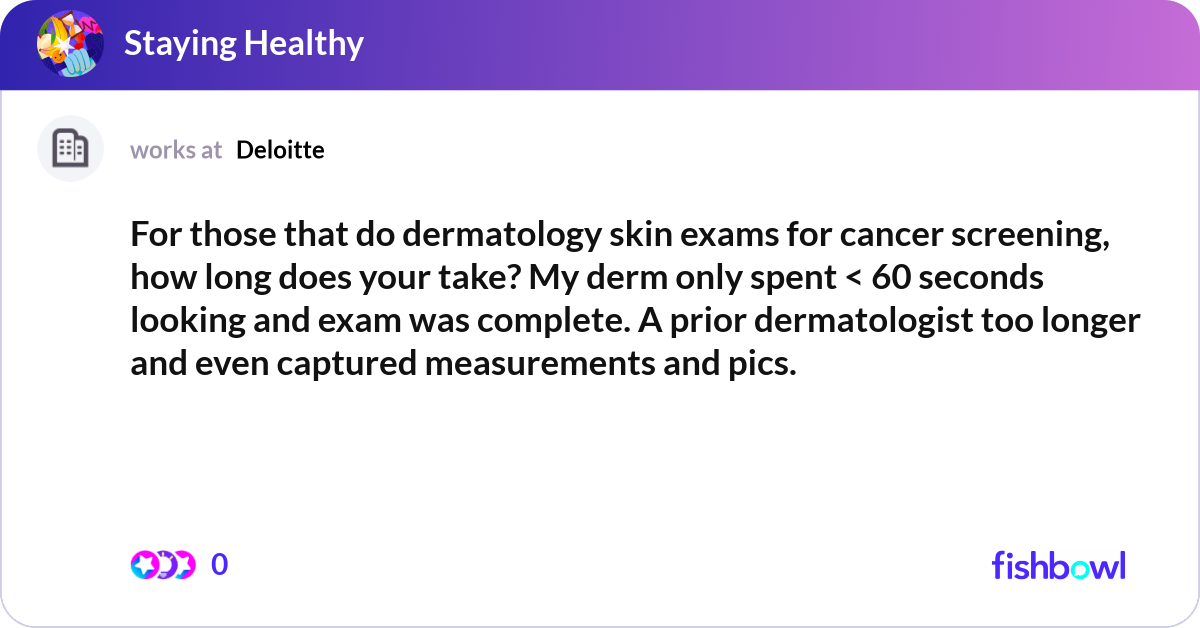 Staying Healthy

works at Deloitte

For those that do dermatology skin exams for cancer screening, how long does your take? My derm only spent < 60 seconds looking and exam was complete. A prior dermatologist too longer and even captured measurements and pics.

0

fishbowl